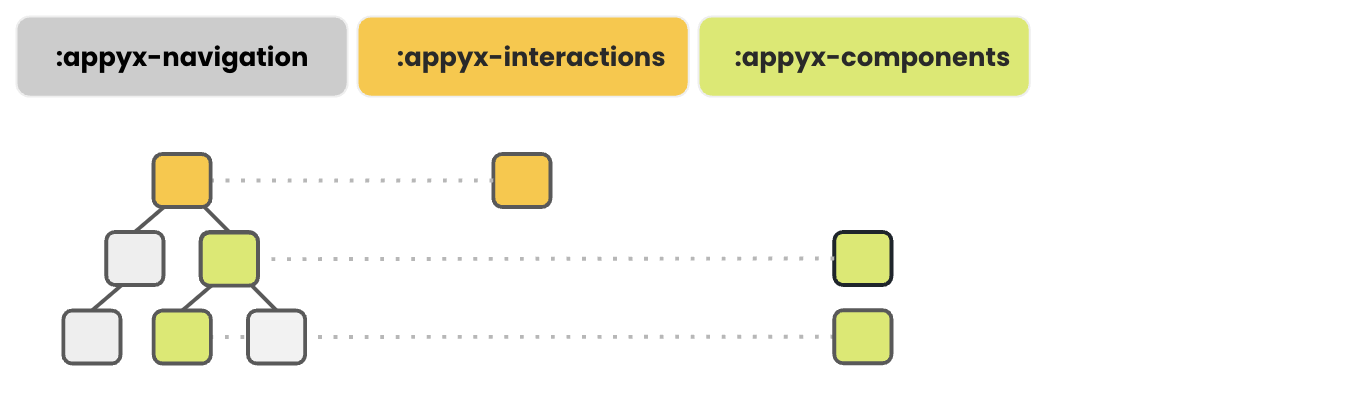 :appyx-navigation

:appyx-interactions

:appyx-components